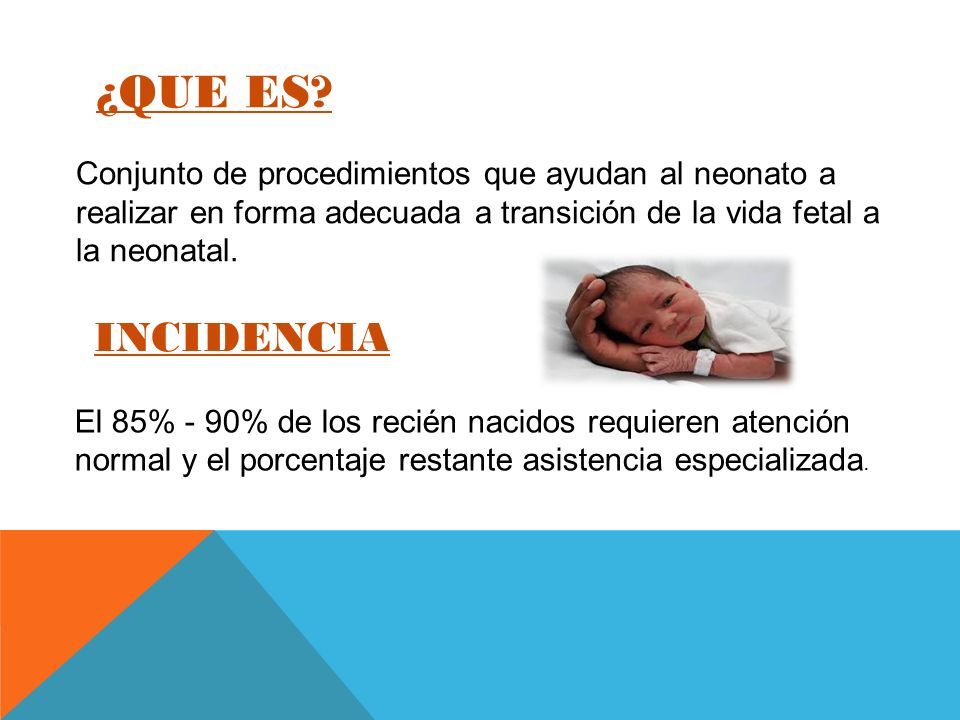 ¿QUE ES?

Conjunto de procedimientos que ayudan al neonato a realizar en forma adecuada a transición de la vida fetal a la neonatal.

INCIDENCIA

El 85% - 90% de los recién nacidos requieren atención normal y el porcentaje restante asistencia especializada.